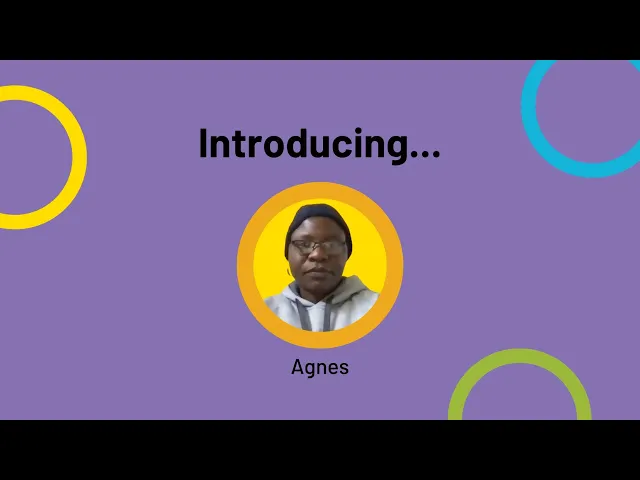 Introducing...

Agnes